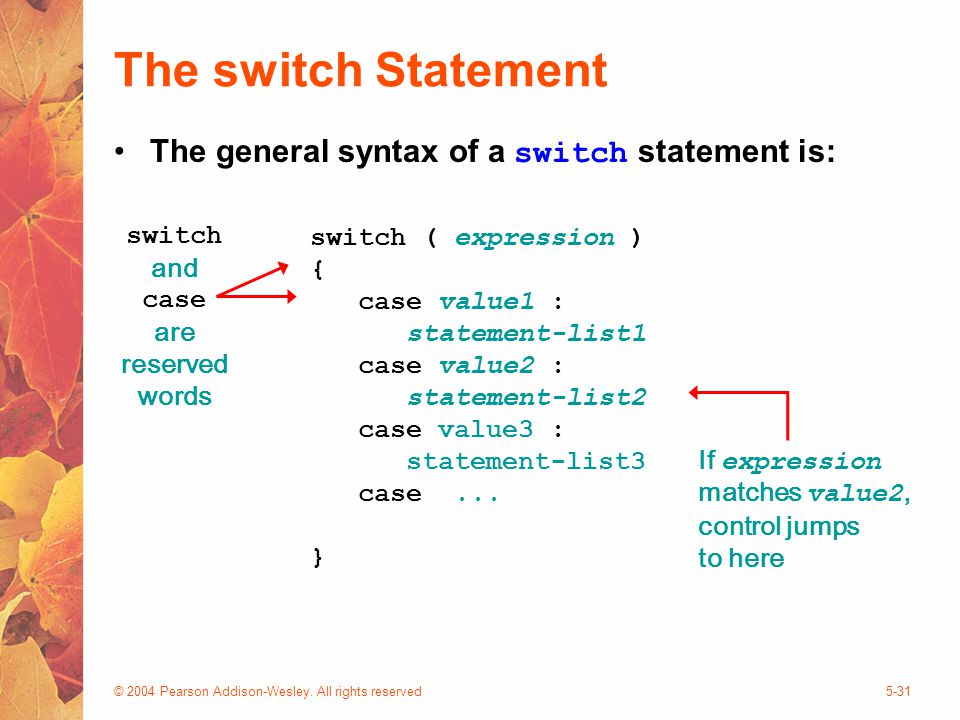 The switch Statement

• The general syntax of a switch statement is:

switch and case are reserved words

switch ( expression )
{
case value1 :
statement-list1
case value2 :
statement-list2
case value3 :
statement-list3
case ...

}

If expression matches value2, control jumps to here

© 2004 Pearson Addison-Wesley. All rights reserved

5-31